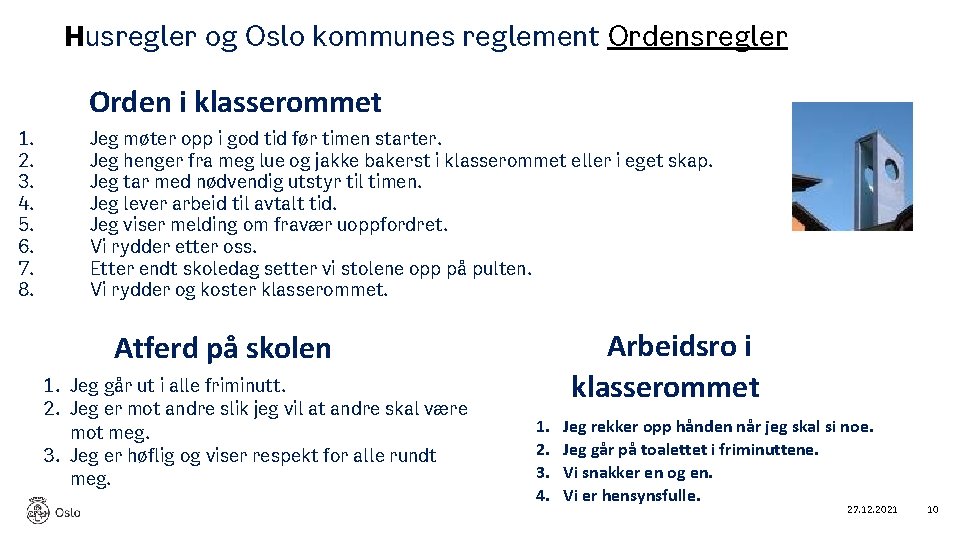 Husregler og Oslo kommunes reglement Ordensregler

Orden i klasserommet

1. Jeg møter opp i god tid før timen starter.
2. Jeg henger fra meg lue og jakke bakerst i klasserommet eller i eget skap.
3. Jeg tar med nødvendig utstyr til timen.
4. Jeg lever arbeid til avtalt tid.
5. Jeg viser melding om fravær uoppfordret.
6. Vi rydder etter oss.
7. Etter endt skoledag setter vi stolene opp på pulten.
8. Vi rydder og koster klasserommet.

Atferd på skolen

1. Jeg går ut i alle friminutt.
2. Jeg er mot andre slik jeg vil at andre skal være mot meg.
3. Jeg er høflig og viser respekt for alle rundt meg.

Arbeidsro i klasserommet

1. Jeg rekker opp hånden når jeg skal si noe.
2. Jeg går på toalettet i friminuttene.
3. Vi snakker en og en.
4. Vi er hensynsfulle.

Oslo

27.12.2021

10